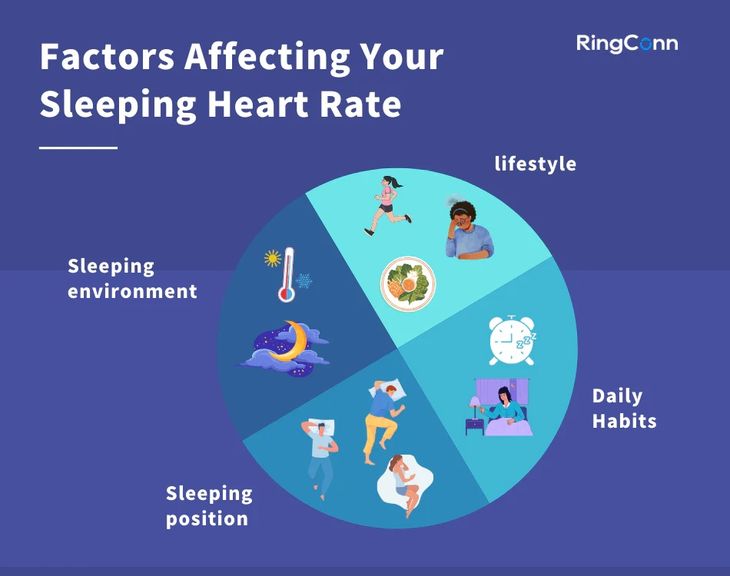 Factors Affecting Your Sleeping Heart Rate

RingConn

lifestyle

Sleeping environment

Daily Habits

Sleeping position